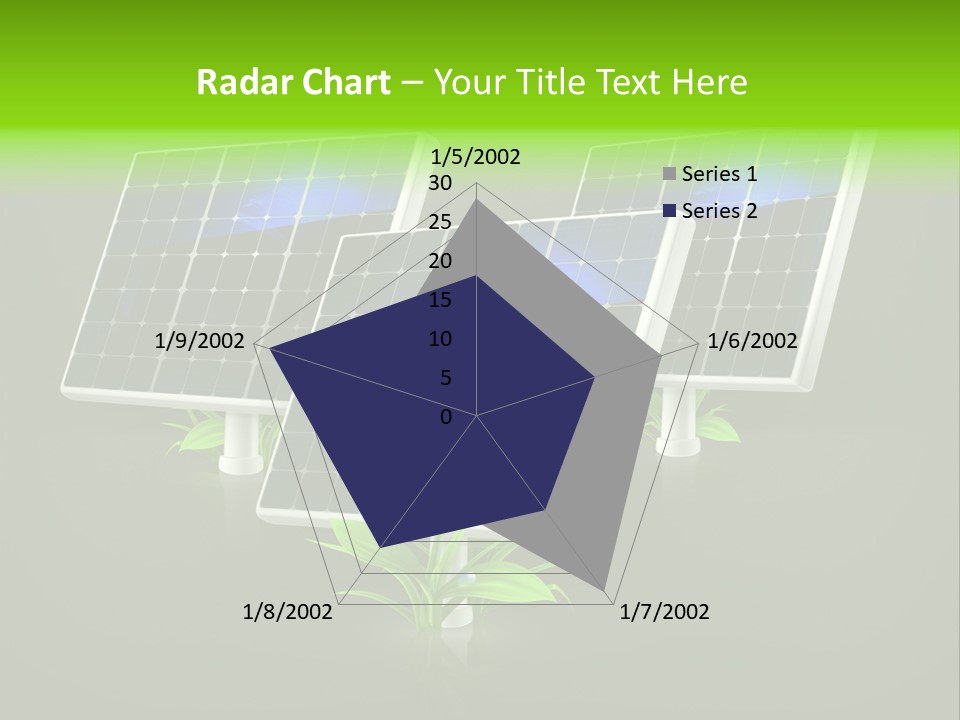 Radar Chart – Your Title Text Here

1/5/2002

30
25
20
15
10
5
0

1/6/2002

1/7/2002

1/8/2002

1/9/2002

Series 1
Series 2